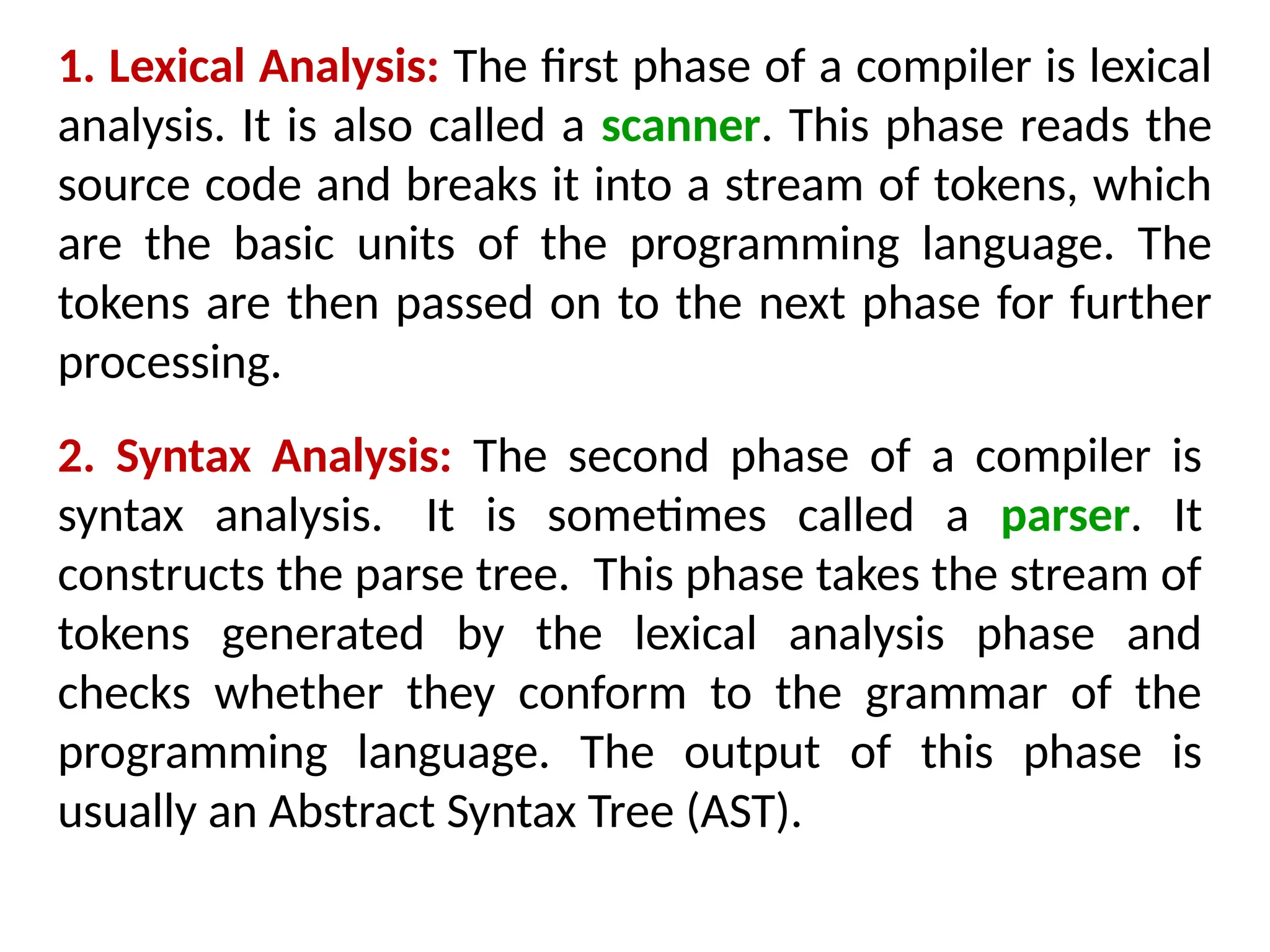 1. Lexical Analysis: The first phase of a compiler is lexical analysis. It is also called a scanner. This phase reads the source code and breaks it into a stream of tokens, which are the basic units of the programming language. The tokens are then passed on to the next phase for further processing.

2. Syntax Analysis: The second phase of a compiler is syntax analysis. It is sometimes called a parser. It constructs the parse tree. This phase takes the stream of tokens generated by the lexical analysis phase and checks whether they conform to the grammar of the programming language. The output of this phase is usually an Abstract Syntax Tree (AST).